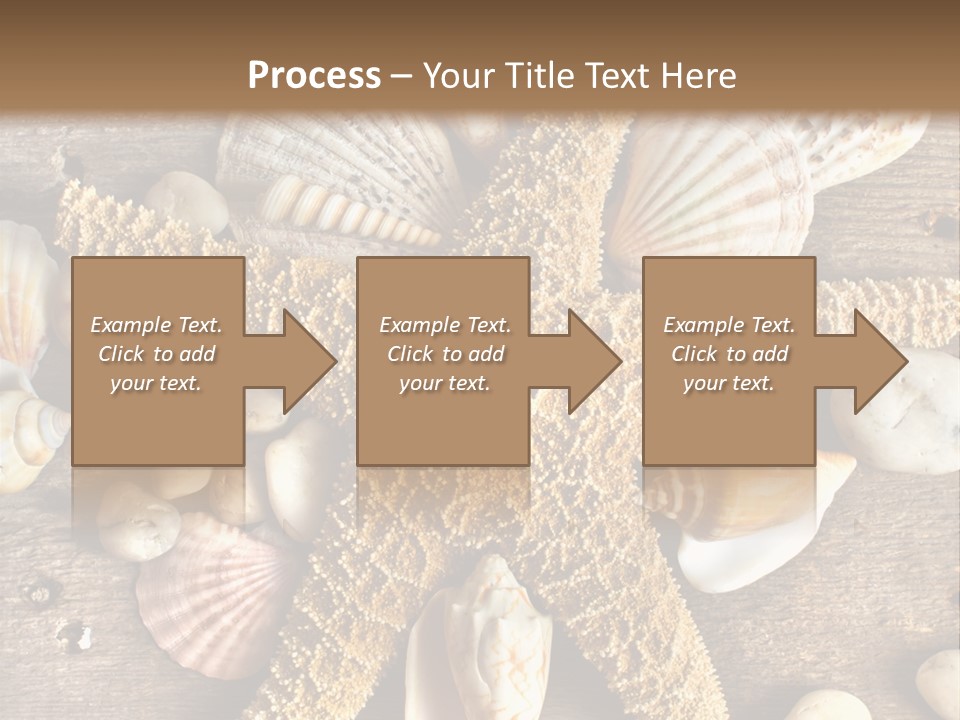 Process – Your Title Text Here

Example Text. Click to add your text.

Example Text. Click to add your text.

Example Text. Click to add your text.